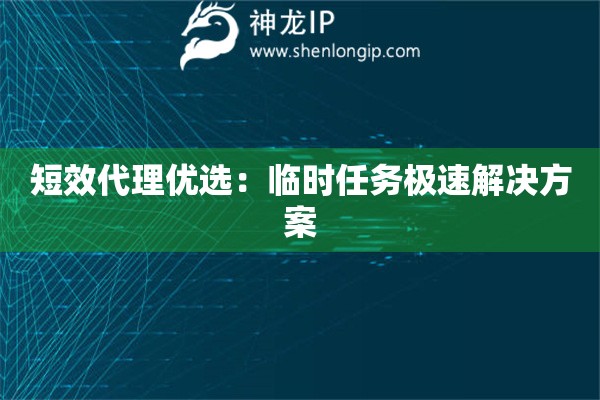 神龙IP
www.shenlongip.com

短效代理优选：临时任务极速解决方案